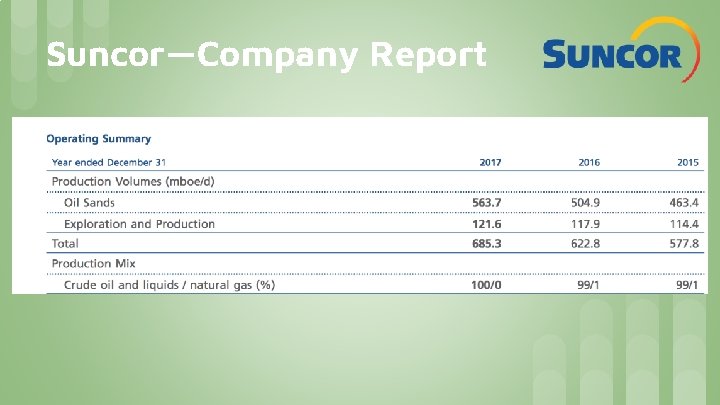 Suncor—Company Report

SUNCOR

Operating Summary

| Year ended December 31 | 2017 | 2016 | 2015 |
|---|---|---|---|
| Production Volumes (mboe/d) | | | |
| Oil Sands | 563.7 | 504.9 | 463.4 |
| Exploration and Production | 121.6 | 117.9 | 114.4 |
| Total | 685.3 | 622.8 | 577.8 |
| Production Mix | | | |
| Crude oil and liquids / natural gas (%) | 100/0 | 99/1 | 99/1 |